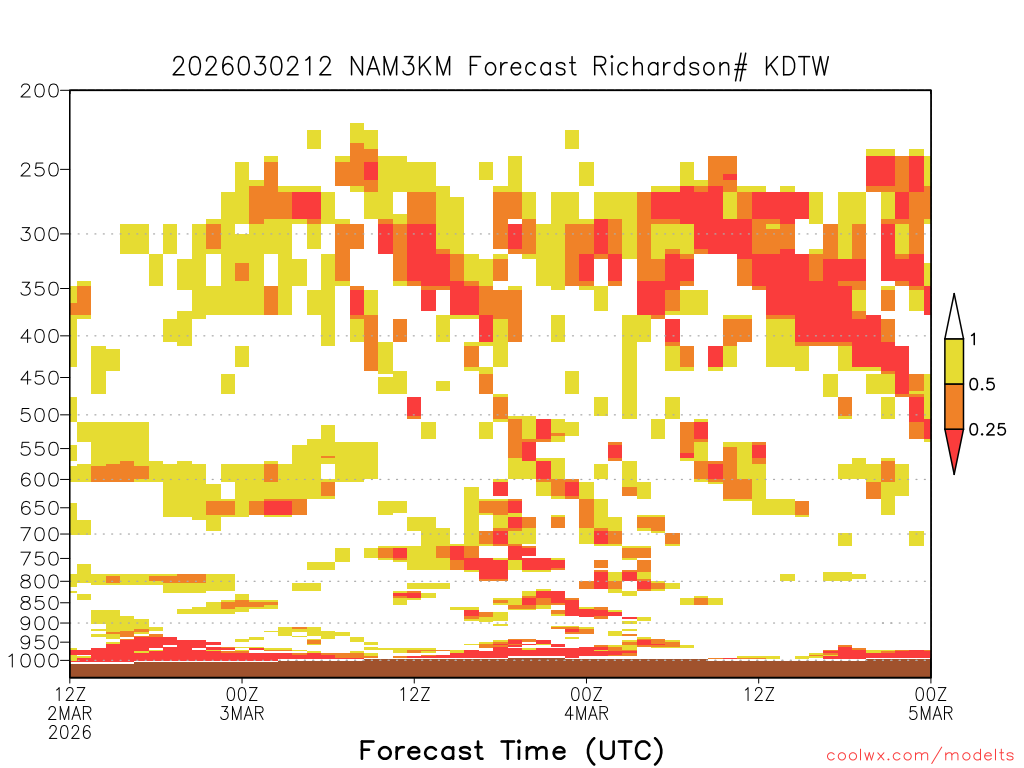 2026030212 NAM3KM Forecast Richardson# KDTW

200
250
300
350
400
450
500
550
600
650
700
750
800
850
900
950
1000

1
0.5
0.25

12Z 2MAR 2026
00Z 3MAR
12Z
00Z 4MAR
12Z
00Z 5MAR

Forecast Time (UTC)

coolwx.com/modelts